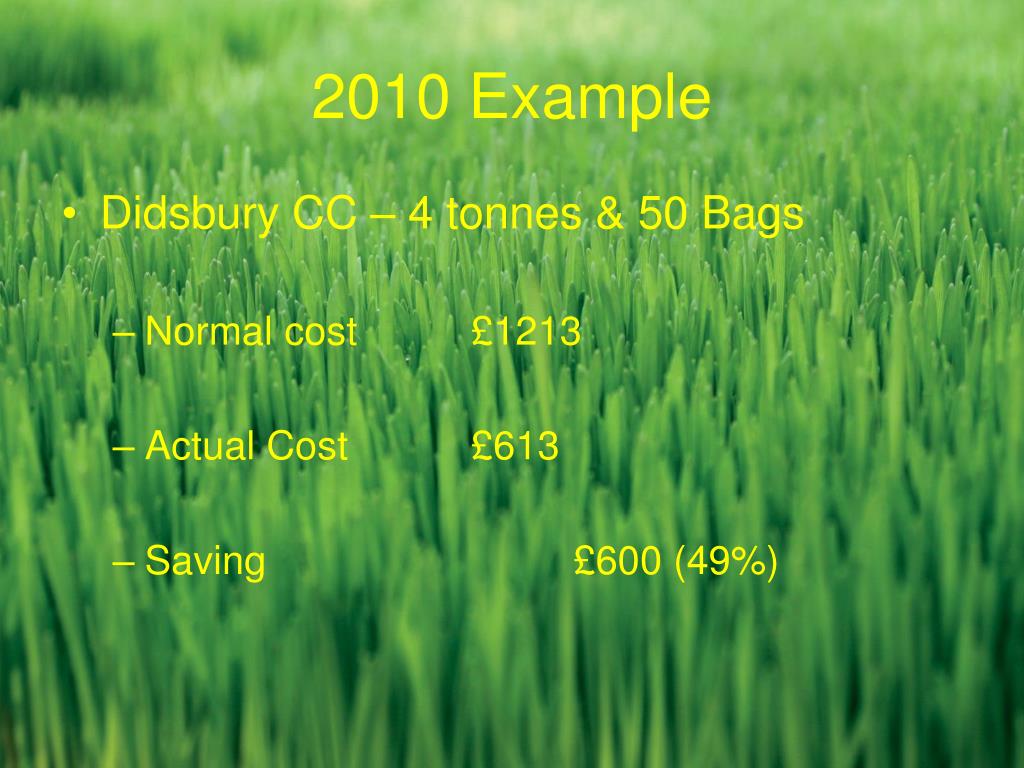 2010 Example

• Didsbury CC – 4 tonnes & 50 Bags

– Normal cost £1213

– Actual Cost £613

– Saving £600 (49%)